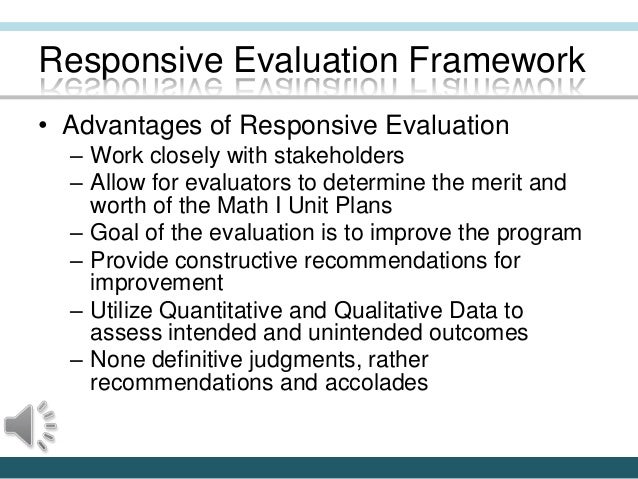 Responsive Evaluation Framework

• Advantages of Responsive Evaluation
– Work closely with stakeholders
– Allow for evaluators to determine the merit and worth of the Math I Unit Plans
– Goal of the evaluation is to improve the program
– Provide constructive recommendations for improvement
– Utilize Quantitative and Qualitative Data to assess intended and unintended outcomes
– None definitive judgments, rather recommendations and accolades